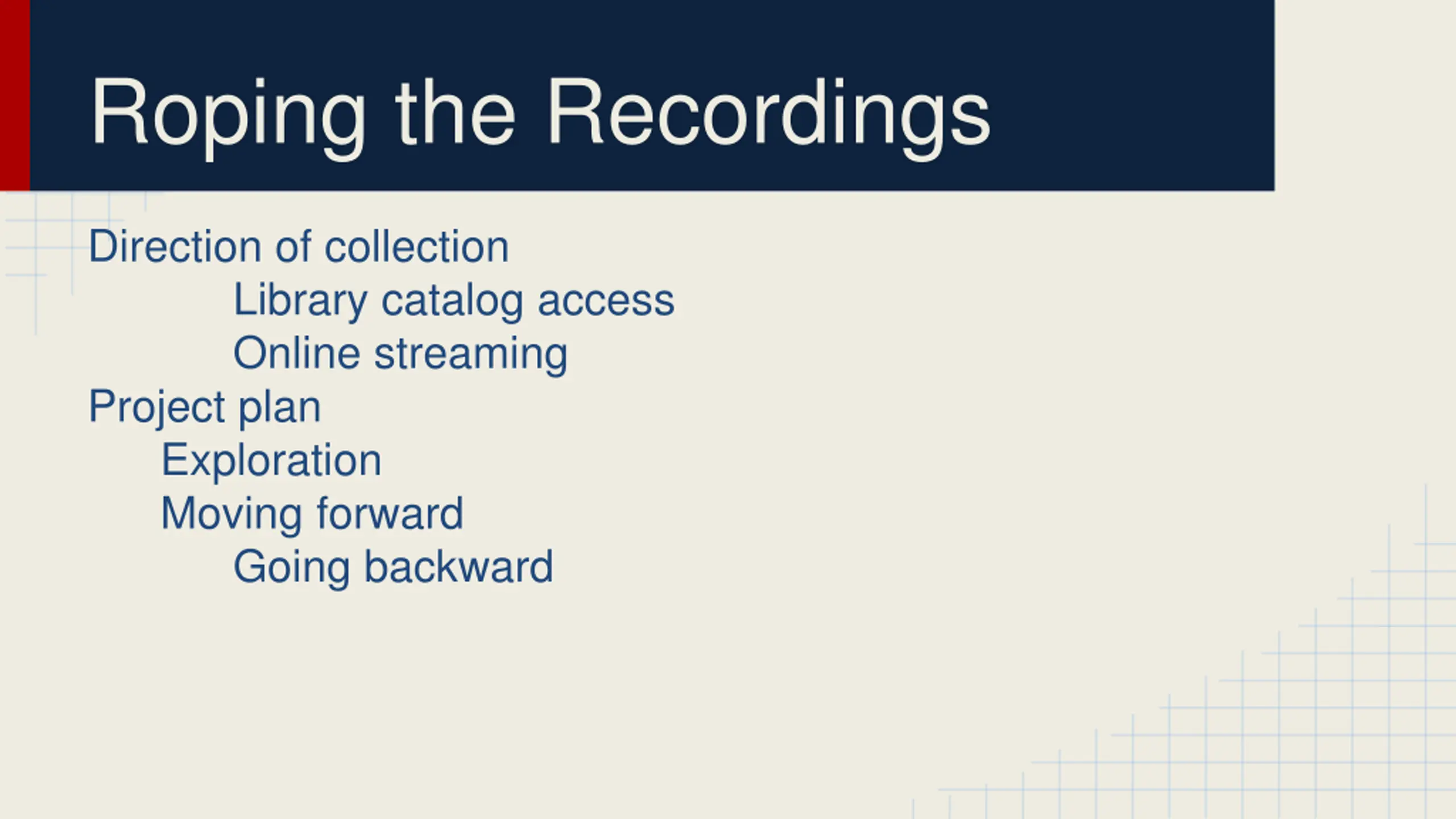 Roping the Recordings

Direction of collection
Library catalog access
Online streaming
Project plan
Exploration
Moving forward
Going backward